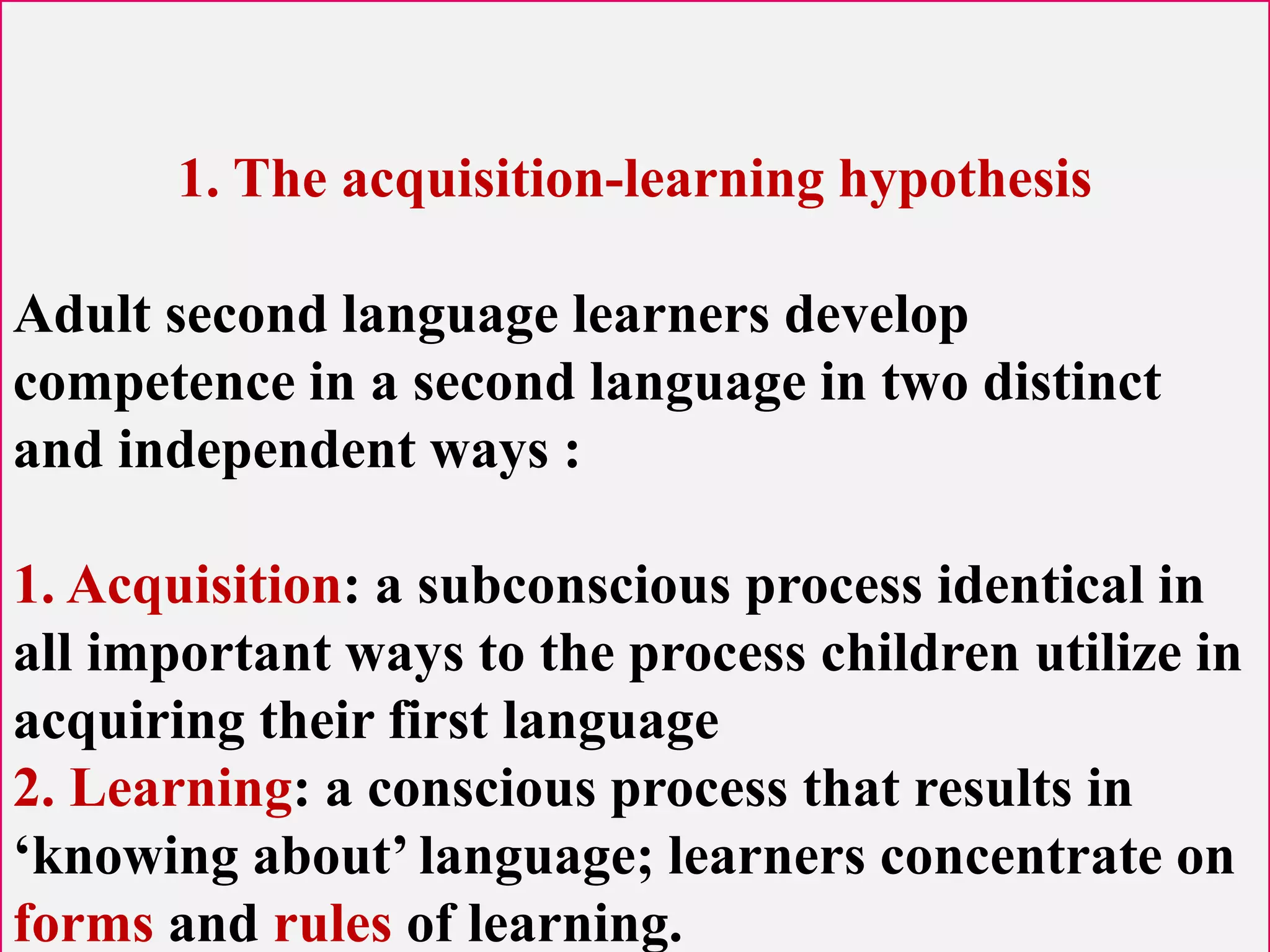 1. The acquisition-learning hypothesis

Adult second language learners develop competence in a second language in two distinct and independent ways :

1. Acquisition: a subconscious process identical in all important ways to the process children utilize in acquiring their first language
2. Learning: a conscious process that results in ‘knowing about’ language; learners concentrate on forms and rules of learning.